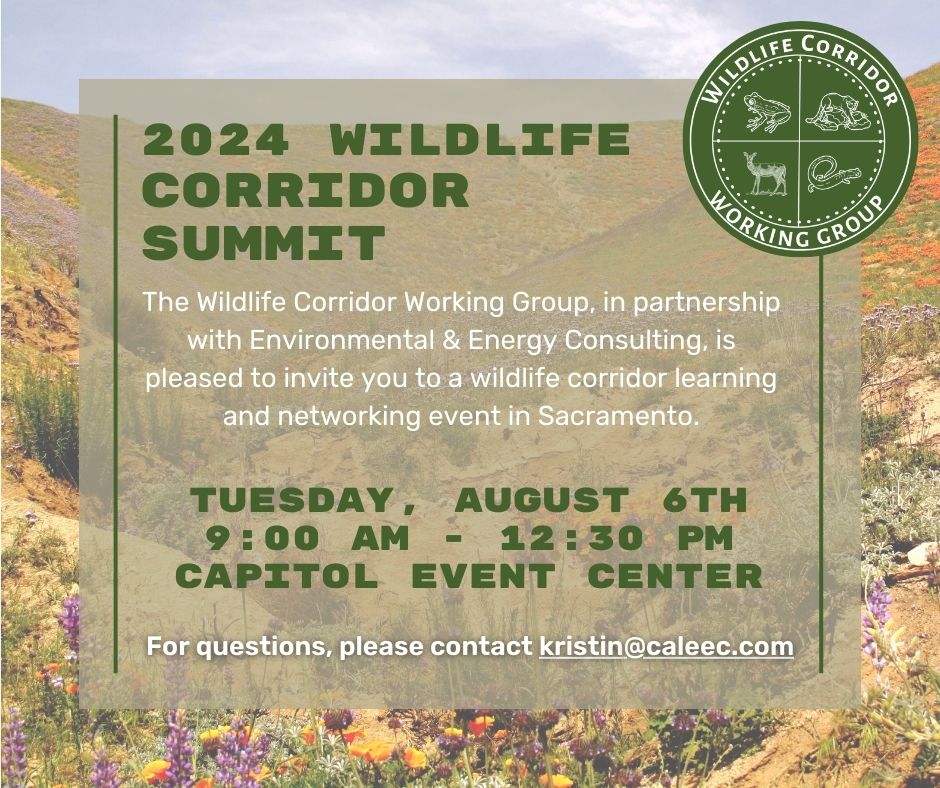 WILDLIFE CORRIDOR
WORKING GROUP

2024 WILDLIFE CORRIDOR SUMMIT

The Wildlife Corridor Working Group, in partnership with Environmental & Energy Consulting, is pleased to invite you to a wildlife corridor learning and networking event in Sacramento.

TUESDAY, AUGUST 6TH
9:00 AM - 12:30 PM
CAPITOL EVENT CENTER

For questions, please contact kristin@caleec.com